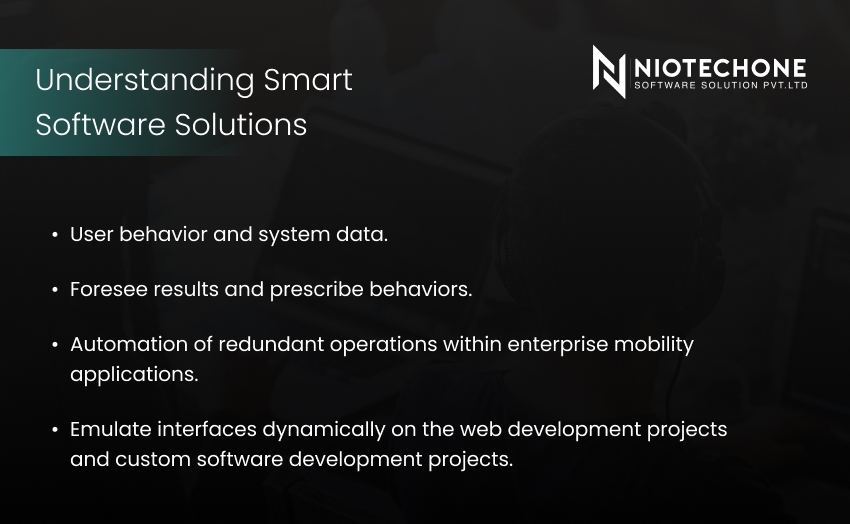 Understanding Smart Software Solutions

NIOTECHONE
SOFTWARE SOLUTION PVT.LTD

• User behavior and system data.

• Foresee results and prescribe behaviors.

• Automation of redundant operations within enterprise mobility applications.

• Emulate interfaces dynamically on the web development projects and custom software development projects.